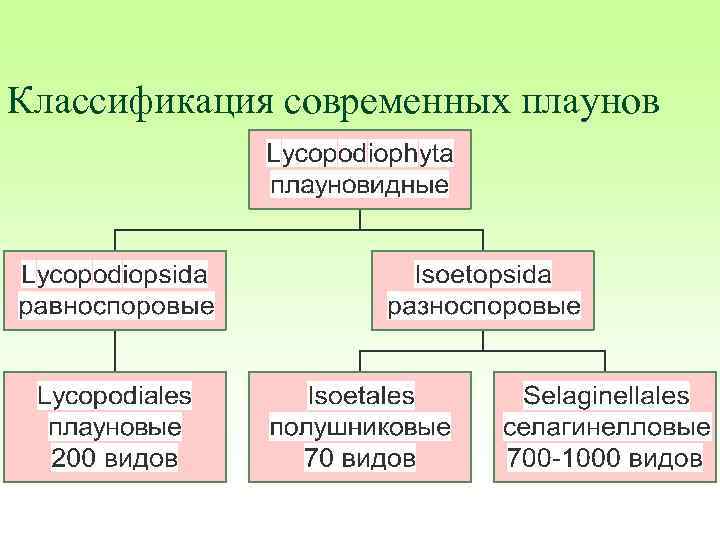 Классификация современных плаунов

Lycopodiophyta
плауновидные

Lycopodiopsida
равноспоровые

Isoetopsida
разноспоровые

Lycopodiales
плауновые
200 видов

Isoetales
полушниковые
70 видов

Selaginellales
селагинелловые
700-1000 видов